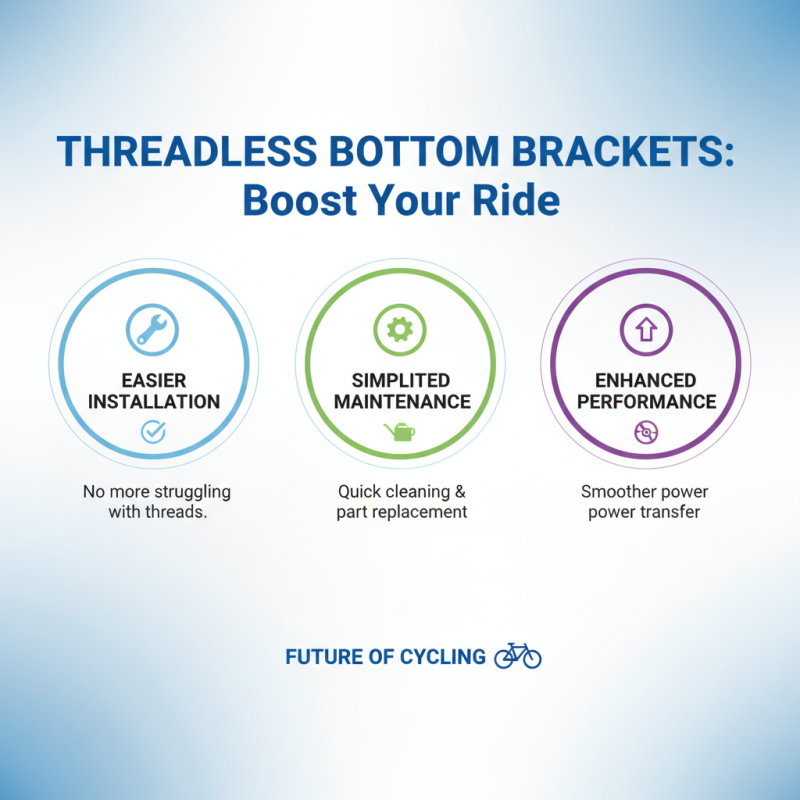 THREADLESS BOTTOM BRACKETS:
Boost Your Ride

EASIER INSTALLATION

No more struggling with threads.

SIMPLITED MAINTENANCE

Quick cleaning & part replacement

ENHANCED PERFORMANCE

Smoother power power transfer

FUTURE OF CYCLING